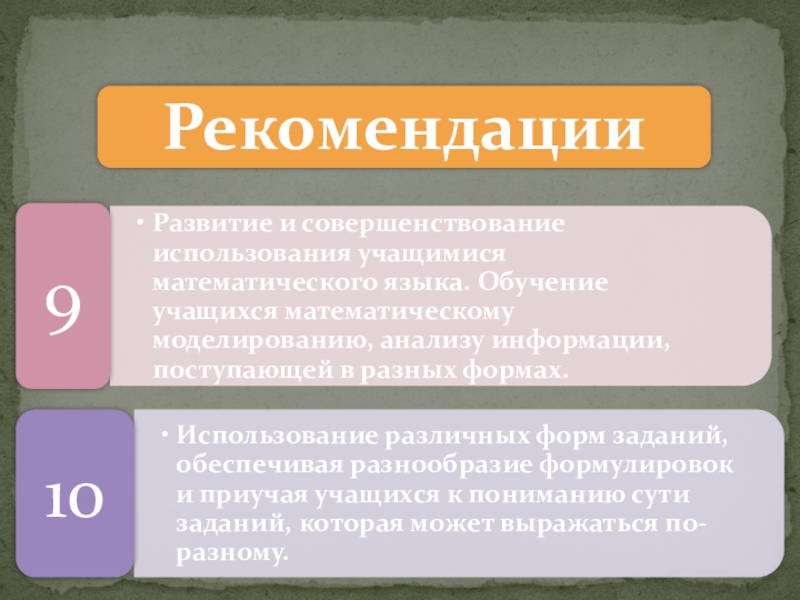 Рекомендации

9

• Развитие и совершенствование использования учащимися математического языка. Обучение учащихся математическому моделированию, анализу информации, поступающей в разных формах.

10

• Использование различных форм заданий, обеспечивая разнообразие формулировок и приучая учащихся к пониманию сути заданий, которая может выражаться по-разному.